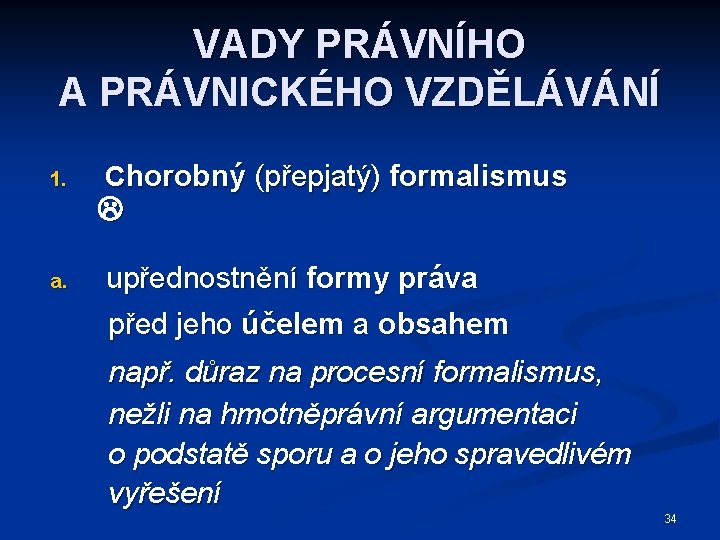 VADY PRÁVNÍHO
A PRÁVNICKÉHO VZDĚLÁVÁNÍ

1. Chorobný (přepjatý) formalismus ☹

a. upřednostnění formy práva před jeho účelem a obsahem

např. důraz na procesní formalismus, nežli na hmotněprávní argumentaci o podstatě sporu a o jeho spravedlivém vyřešení

34